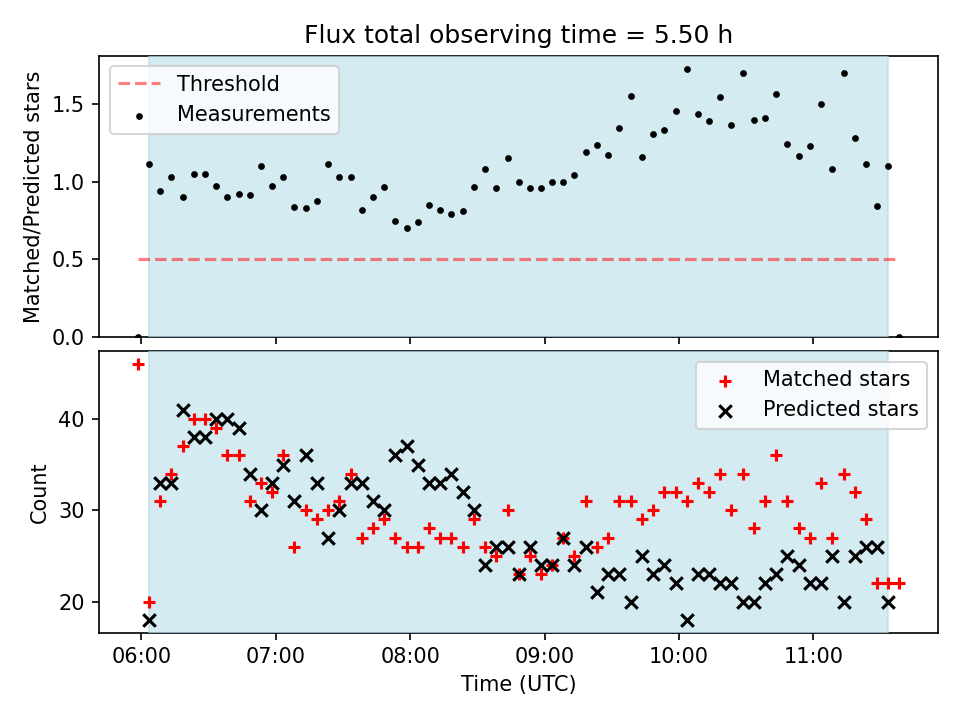 Flux total observing time = 5.50 h

Threshold
Measurements

Matched/Predicted stars

1.5
1.0
0.5
0.0

Matched stars
Predicted stars

Count

40
30
20

06:00
07:00
08:00
09:00
10:00
11:00

Time (UTC)